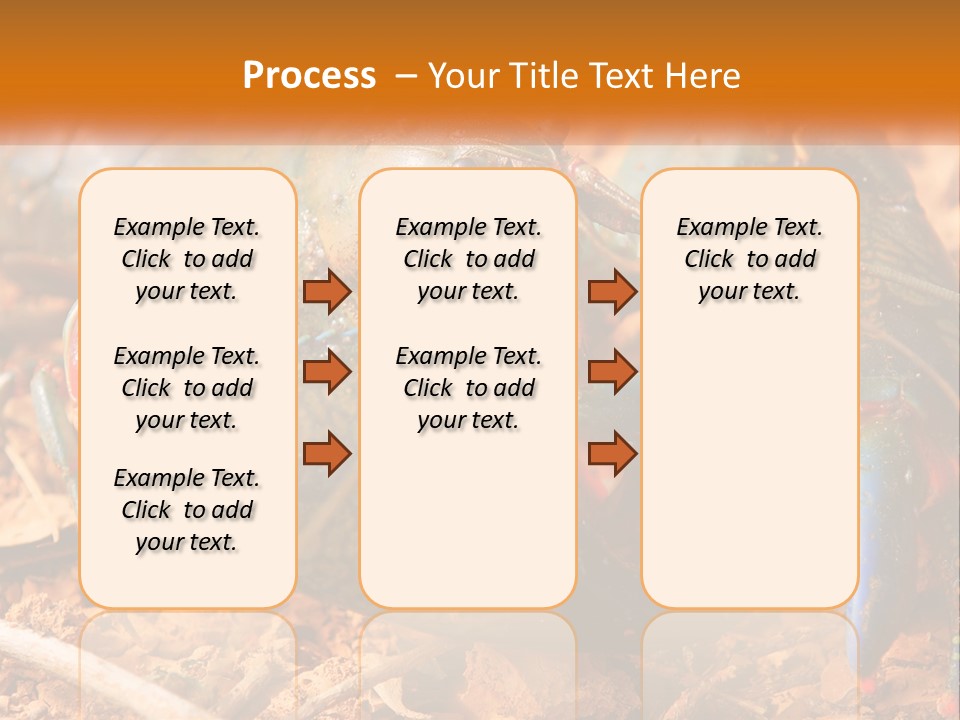 Process – Your Title Text Here

Example Text. Click to add your text.

Example Text. Click to add your text.

Example Text. Click to add your text.

Example Text. Click to add your text.

Example Text. Click to add your text.

Example Text. Click to add your text.